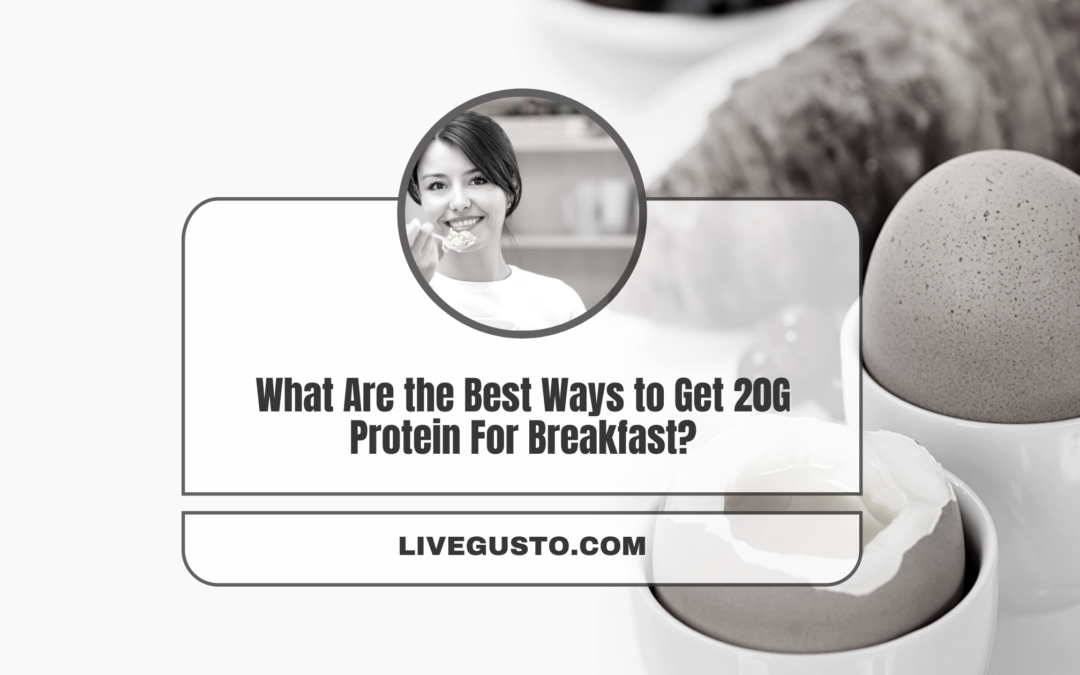 What Are the Best Ways to Get 20G Protein For Breakfast?

LIVEGUSTO.COM